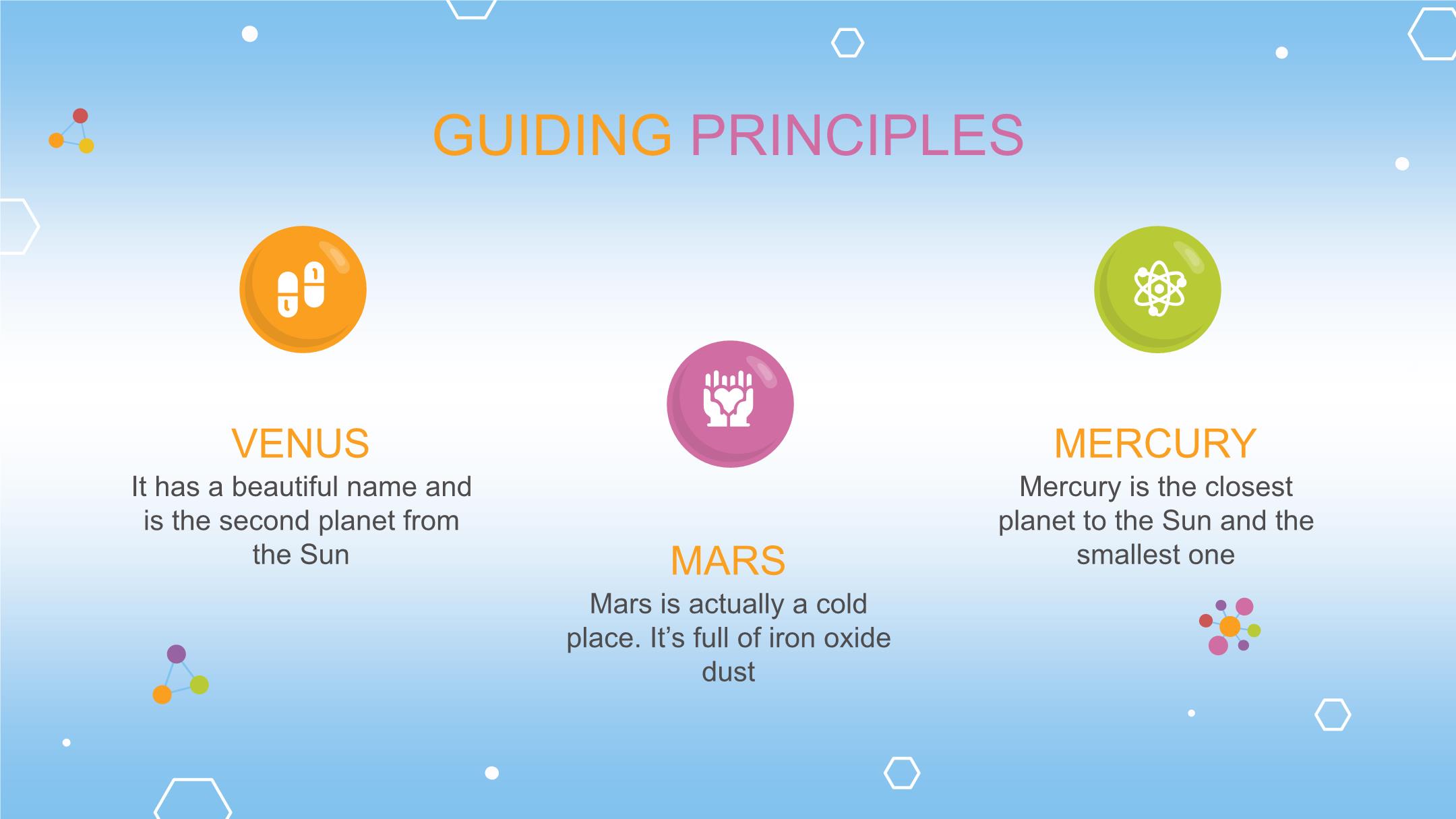 GUIDING PRINCIPLES

VENUS
It has a beautiful name and is the second planet from the Sun

MARS
Mars is actually a cold place. It’s full of iron oxide dust

MERCURY
Mercury is the closest planet to the Sun and the smallest one